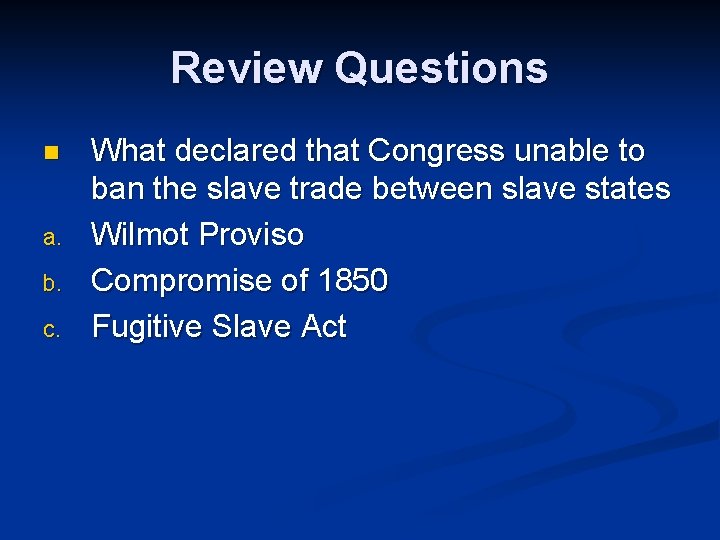 Review Questions

What declared that Congress unable to ban the slave trade between slave states

a. Wilmot Proviso

b. Compromise of 1850

c. Fugitive Slave Act